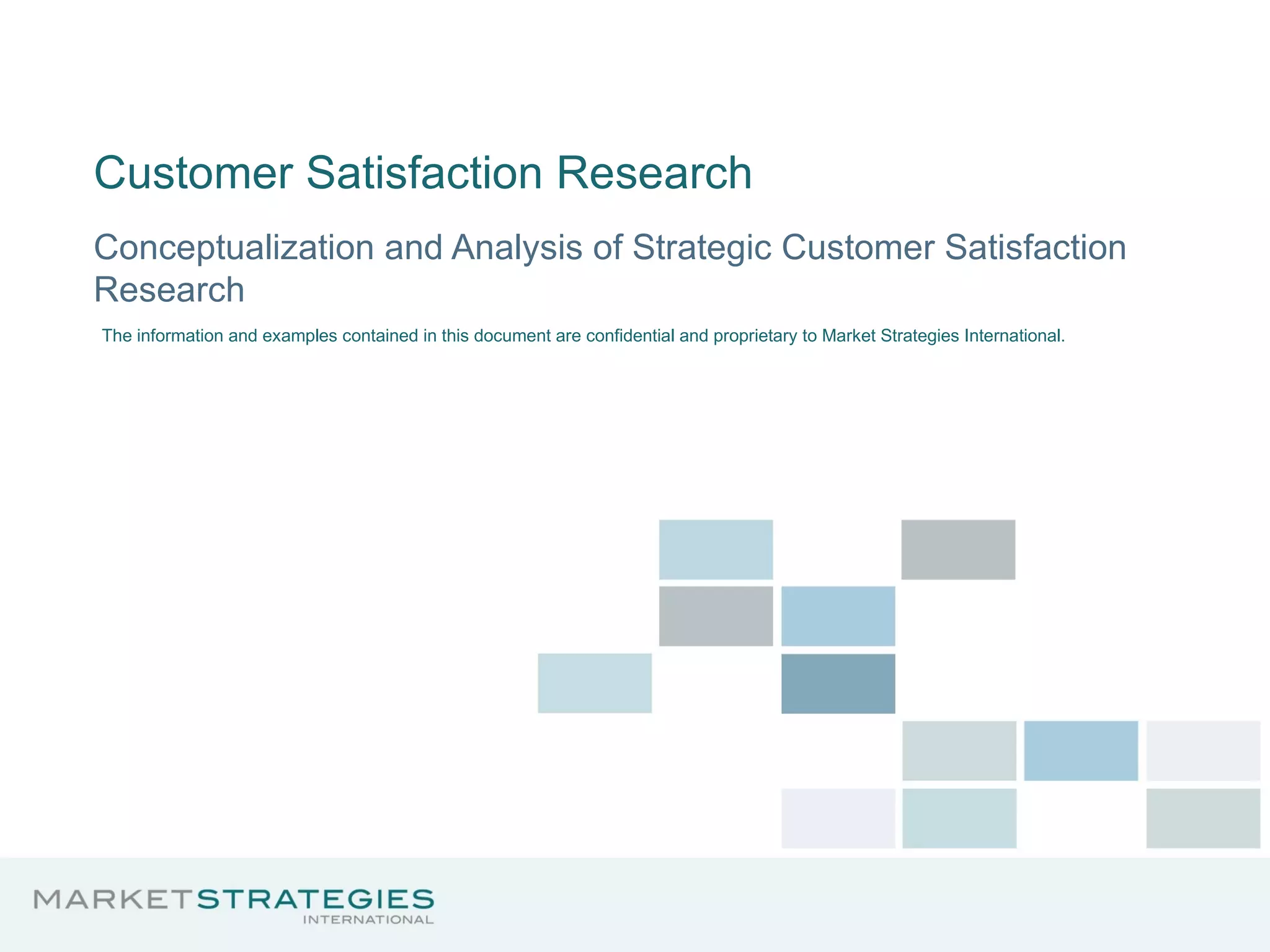 Customer Satisfaction Research

Conceptualization and Analysis of Strategic Customer Satisfaction Research

The information and examples contained in this document are confidential and proprietary to Market Strategies International.

MARKETSTRATEGIES
INTERNATIONAL